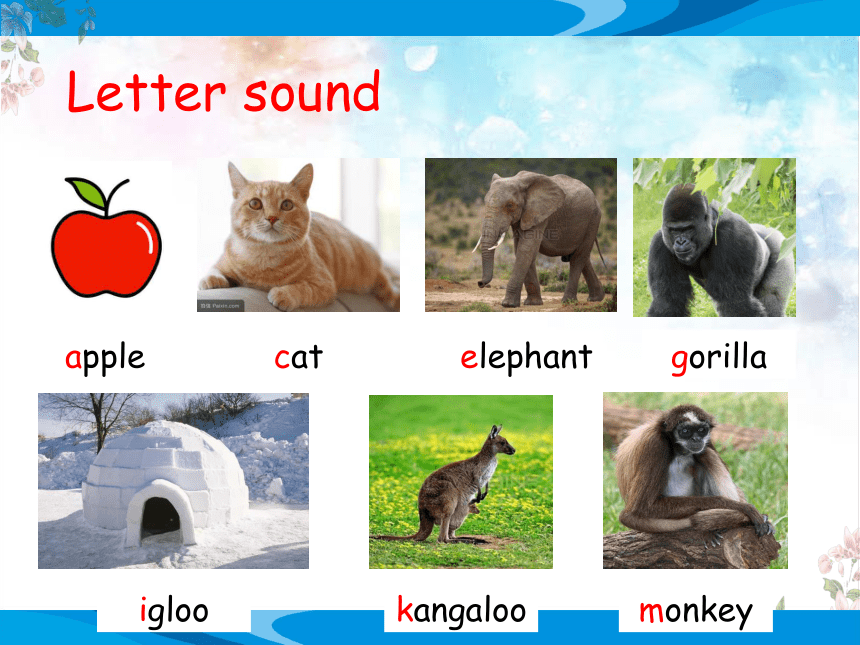 Letter sound

apple cat elephant gorilla

igloo kangaloo monkey